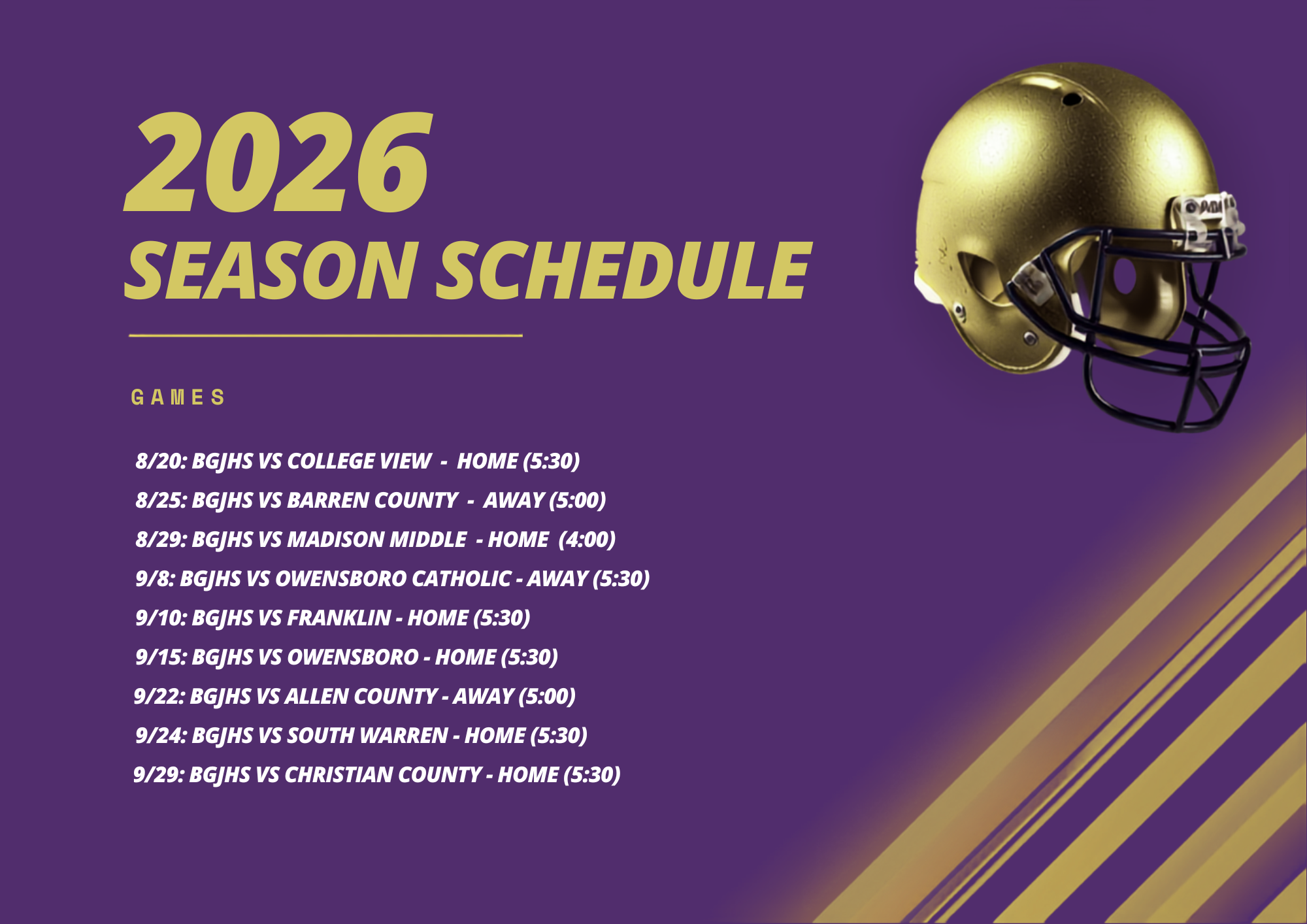 2026
SEASON SCHEDULE

GAMES

8/20: BGJHS VS COLLEGE VIEW - HOME (5:30)
8/25: BGJHS VS BARREN COUNTY - AWAY (5:00)
8/29: BGJHS VS MADISON MIDDLE - HOME (4:00)
9/8: BGJHS VS OWENSBORO CATHOLIC - AWAY (5:30)
9/10: BGJHS VS FRANKLIN - HOME (5:30)
9/15: BGJHS VS OWENSBORO - HOME (5:30)
9/22: BGJHS VS ALLEN COUNTY - AWAY (5:00)
9/24: BGJHS VS SOUTH WARREN - HOME (5:30)
9/29: BGJHS VS CHRISTIAN COUNTY - HOME (5:30)